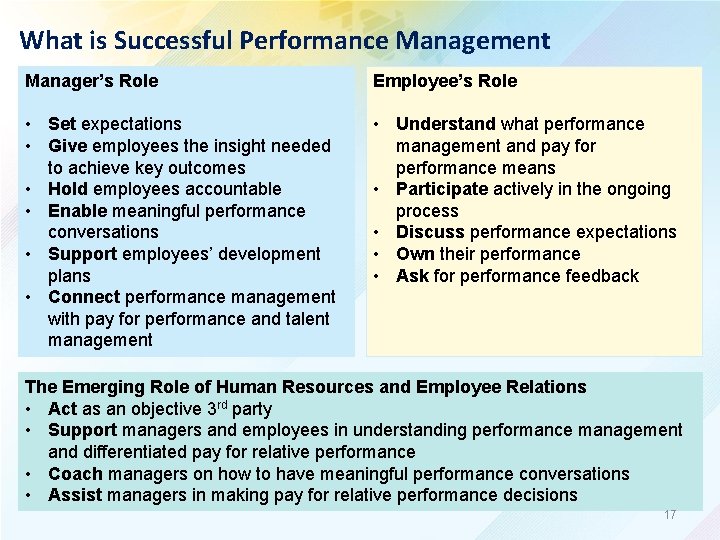 What is Successful Performance Management

Manager's Role

• Set expectations
• Give employees the insight needed to achieve key outcomes
• Hold employees accountable
• Enable meaningful performance conversations
• Support employees' development plans
• Connect performance management with pay for performance and talent management

Employee's Role

• Understand what performance management and pay for performance means
• Participate actively in the ongoing process
• Discuss performance expectations
• Own their performance
• Ask for performance feedback

The Emerging Role of Human Resources and Employee Relations
• Act as an objective 3$^{rd}$ party
• Support managers and employees in understanding performance management and differentiated pay for relative performance
• Coach managers on how to have meaningful performance conversations
• Assist managers in making pay for relative performance decisions

17